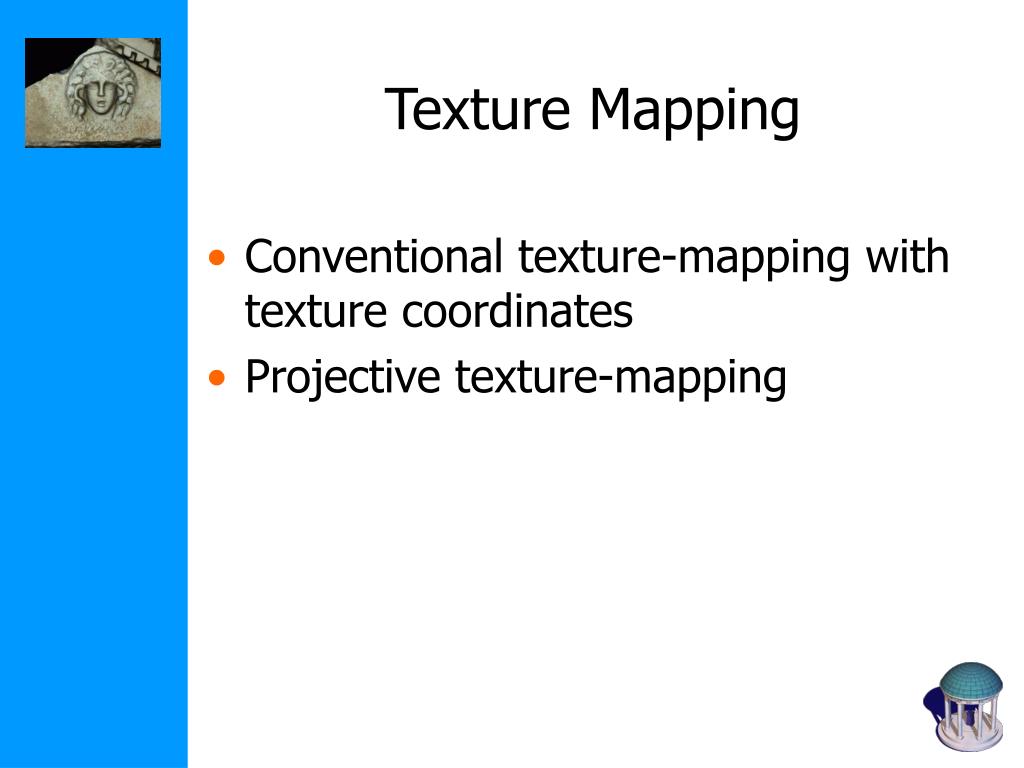 Texture Mapping

• Conventional texture-mapping with texture coordinates
• Projective texture-mapping